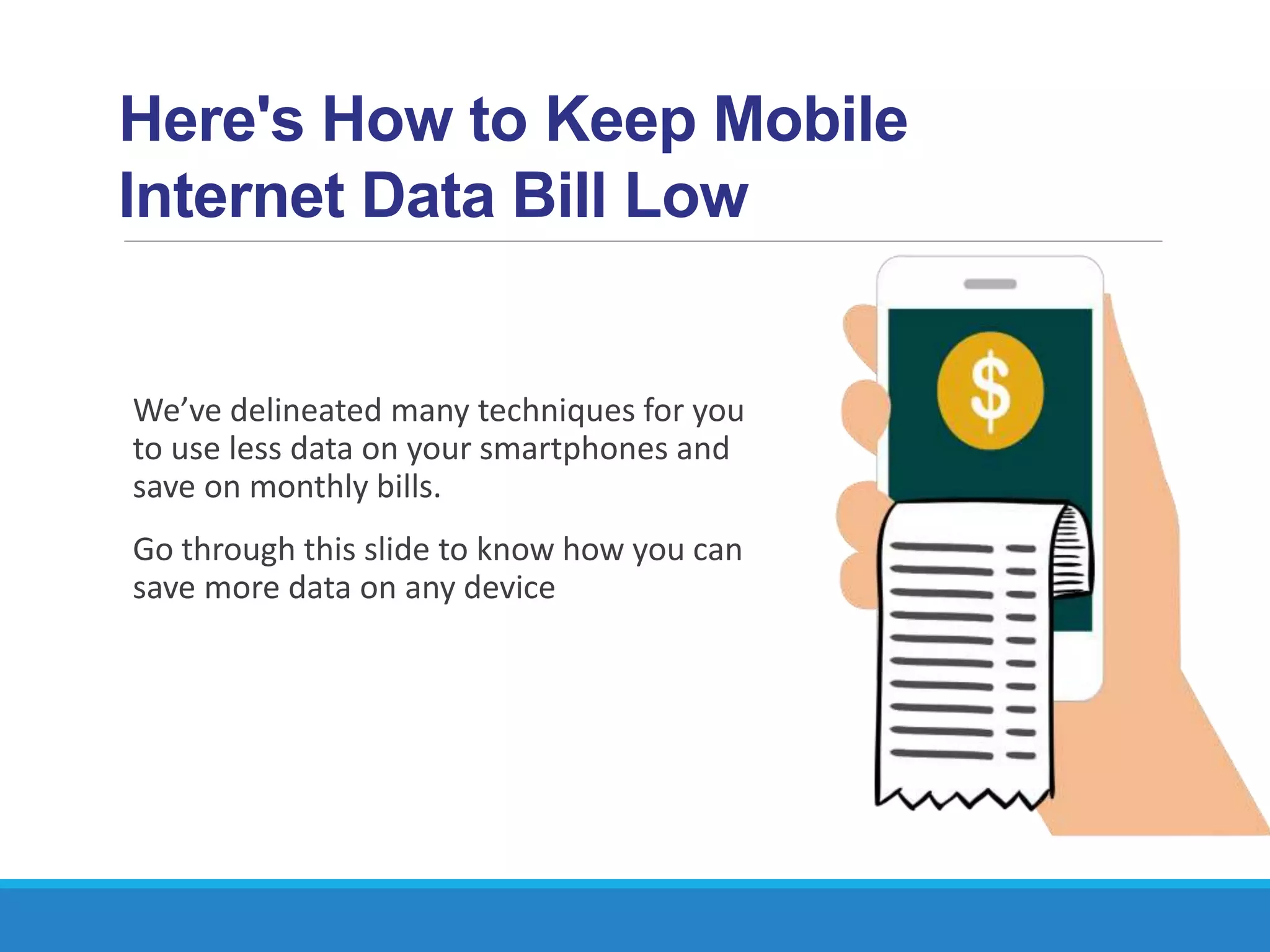 Here's How to Keep Mobile Internet Data Bill Low

We’ve delineated many techniques for you to use less data on your smartphones and save on monthly bills.

Go through this slide to know how you can save more data on any device

$